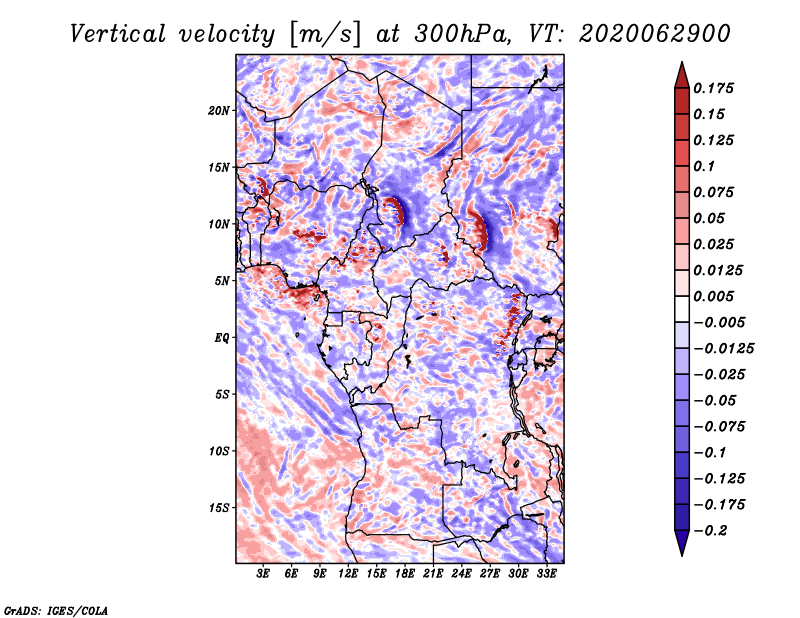 Vertical velocity [m/s] at 300hPa, VT: 2020062900

20N
15N
10N
5N
EQ
5S
10S
15S

3E 6E 9E 12E 15E 18E 21E 24E 27E 30E 33E

0.175
0.15
0.125
0.1
0.075
0.05
0.025
0.0125
0.005
−0.005
−0.0125
−0.025
−0.05
−0.075
−0.1
−0.125
−0.175
−0.2

GrADS: IGES/COLA